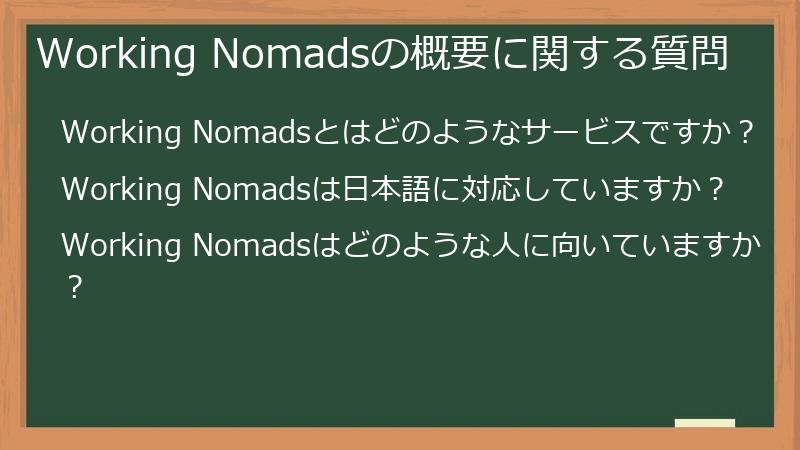 Working Nomadsの概要に関する質問

Working Nomadsとはどのようなサービスですか？

Working Nomadsは日本語に対応していますか？

Working Nomadsはどのような人に向いていますか？